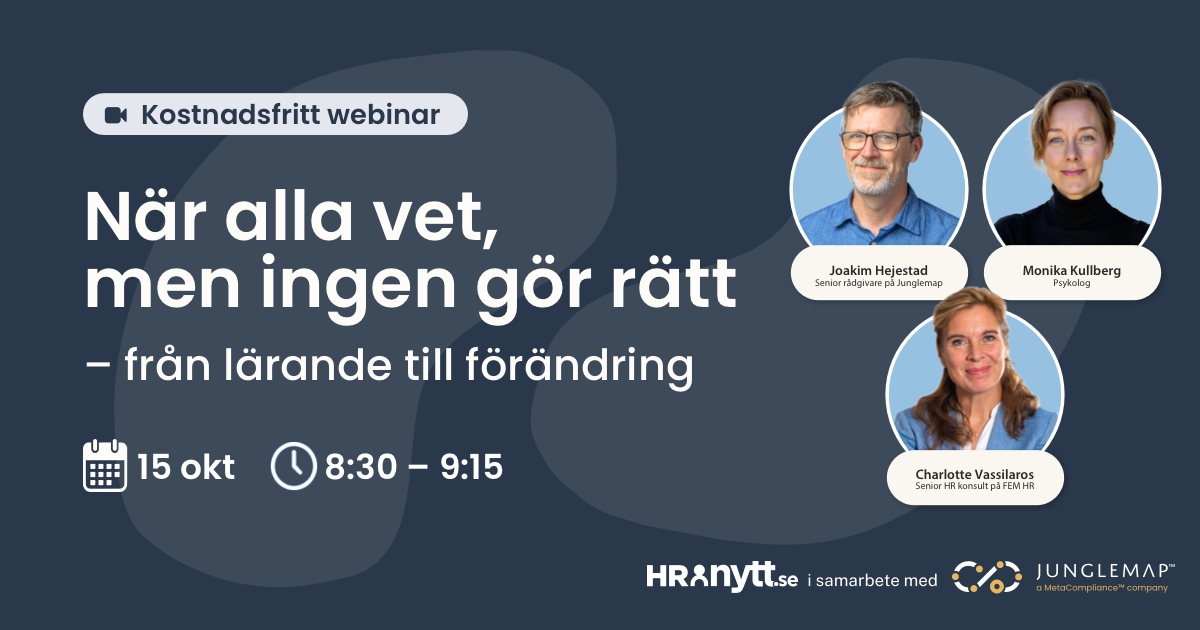 Kostnadsfritt webinar

När alla vet, men ingen gör rätt

– från lärande till förändring

15 okt 8:30 – 9:15

Joakim Hejestad
Senior rådgivare på Junglemap

Monika Kullberg
Psykolog

Charlotte Vassilaros
Senior HR konsult på FEM HR

HRnytt.se i samarbete med JUNGLEMAP™
a MetaCompliance™ company